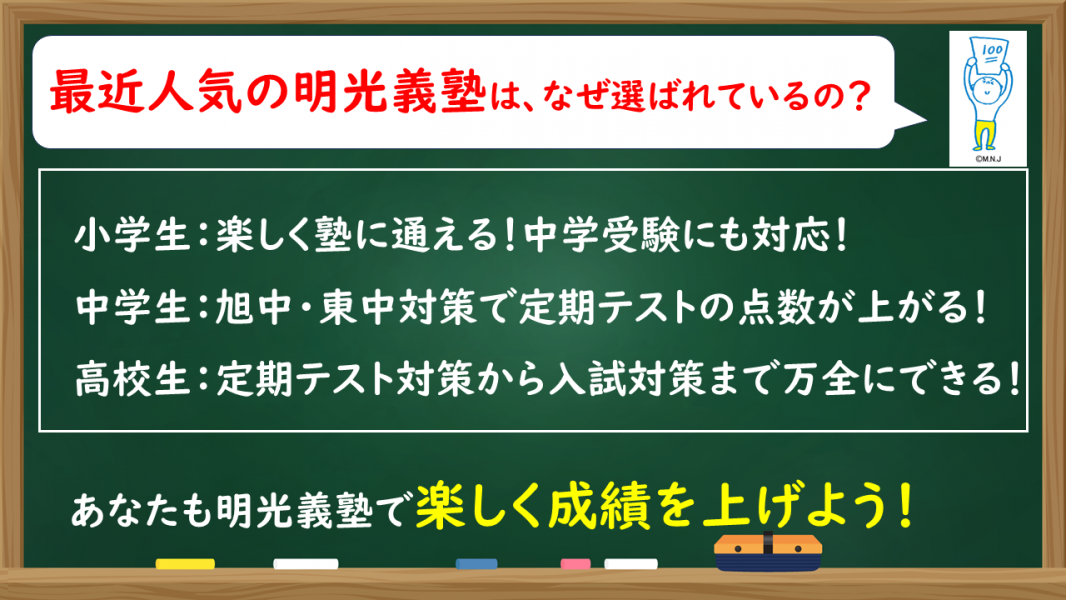 最近人気の明光義塾は、なぜ選ばれているの？

100

©M.N.J

小学生：楽しく塾に通える！中学受験にも対応！

中学生：旭中・東中対策で定期テストの点数が上がる！

高校生：定期テスト対策から入試対策まで万全にできる！

あなたも明光義塾で楽しく成績を上げよう！